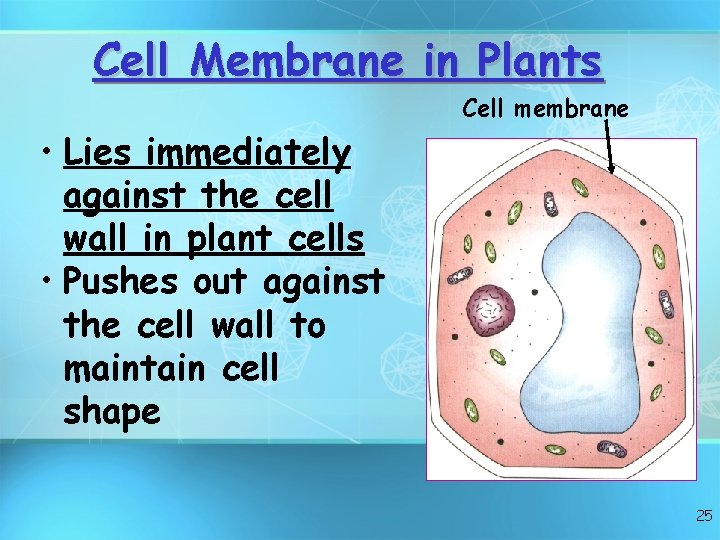 Cell Membrane in Plants

Cell membrane

• Lies immediately against the cell wall in plant cells
• Pushes out against the cell wall to maintain cell shape

25